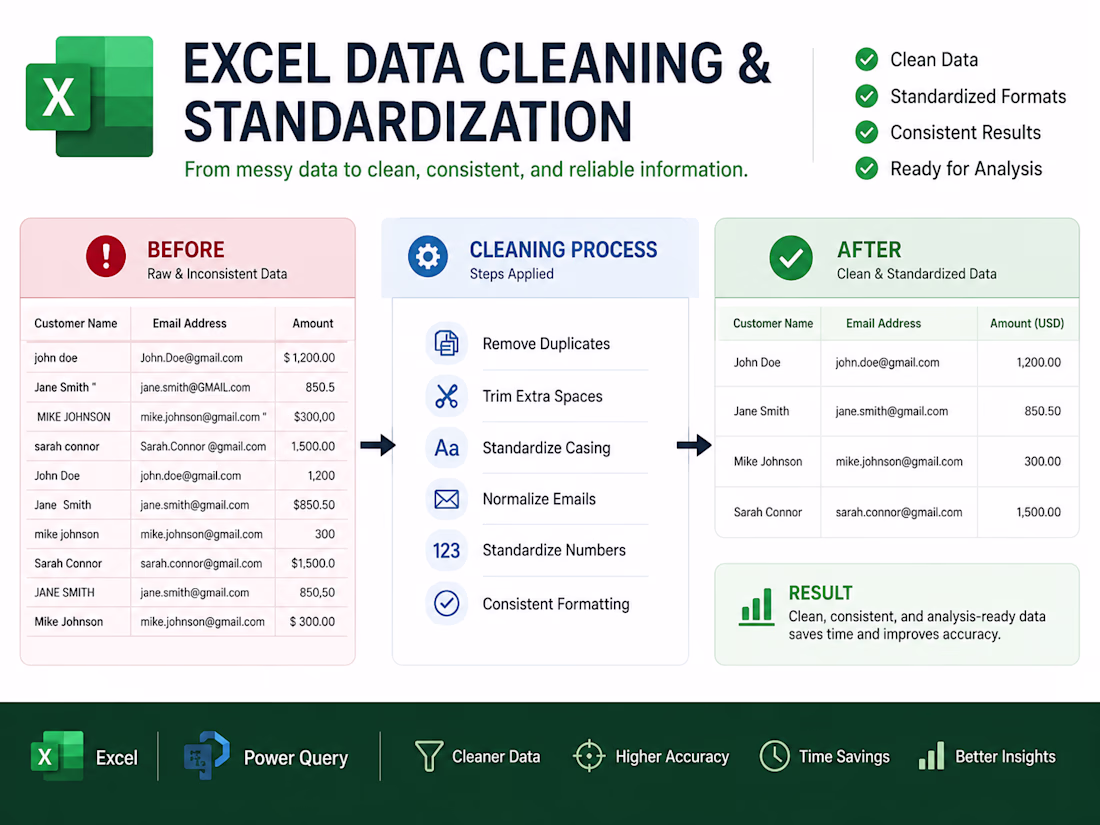 X

EXCEL DATA CLEANING & STANDARDIZATION

From messy data to clean, consistent, and reliable information.

Clean Data
Standardized Formats
Consistent Results
Ready for Analysis

BEFORE
Raw & Inconsistent Data

| Customer Name | Email Address | Amount |
|---|---|---|
| john doe | John.Doe@gmail.com | $ 1,200.00 |
| Jane Smith " | jane.smith@GMAIL.com | 850.5 |
| MIKE JOHNSON | mike.johnson@gmail.com " | $300,00 |
| sarah connor | Sarah.Connor @gmail.com | 1.500.00 |
| John Doe | john.doe@gmail.com | 1,200 |
| Jane  Smith | jane.smith@gmail.com | $850.50 |
| mike johnson | mike.johnson@gmail.com | 300 |
| Sarah Connor | sarah.connor@gmail.com | $1,500.0 |
| JANE SMITH | jane.smith@gmail.com | 850,50 |
| Mike Johnson | mike.johnson@gmail.com | $ 300.00 |

CLEANING PROCESS
Steps Applied

Remove Duplicates
Trim Extra Spaces
Aa Standardize Casing
Normalize Emails
123 Standardize Numbers
Consistent Formatting

AFTER
Clean & Standardized Data

| Customer Name | Email Address | Amount (USD) |
|---|---|---|
| John Doe | john.doe@gmail.com | 1,200.00 |
| Jane Smith | jane.smith@gmail.com | 850.50 |
| Mike Johnson | mike.johnson@gmail.com | 300.00 |
| Sarah Connor | sarah.connor@gmail.com | 1,500.00 |

RESULT
Clean, consistent, and analysis-ready data saves time and improves accuracy.

X Excel
Power Query
Cleaner Data
Higher Accuracy
Time Savings
Better Insights